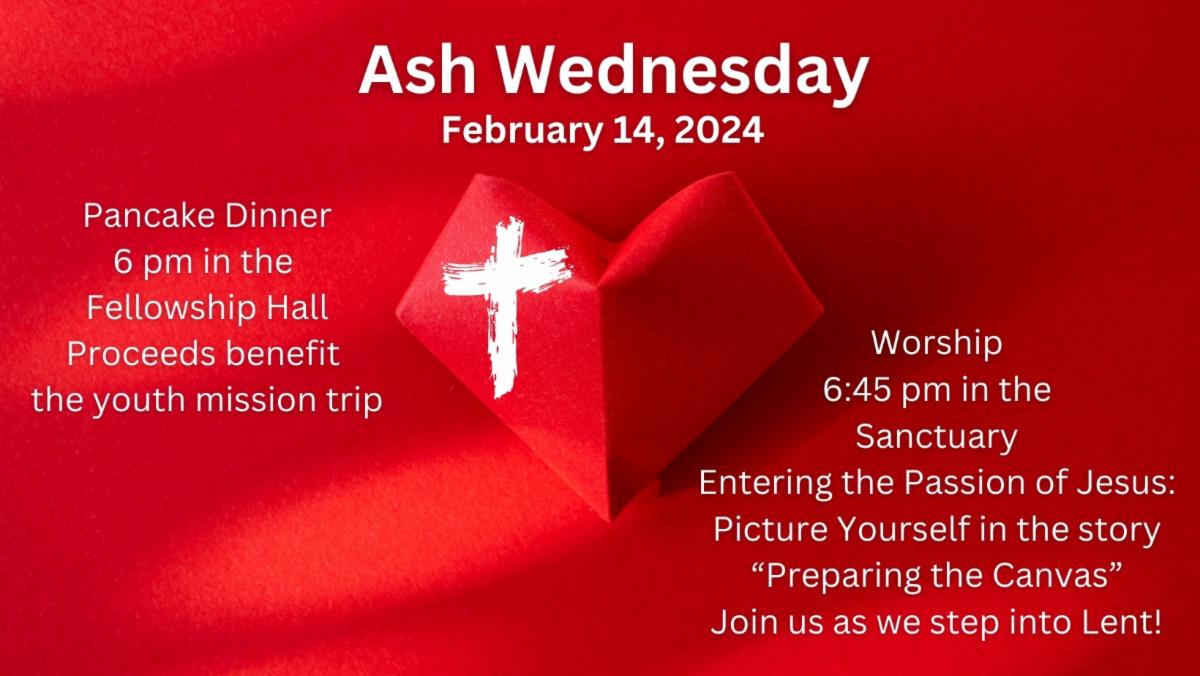 Ash Wednesday
February 14, 2024

Pancake Dinner
6 pm in the
Fellowship Hall
Proceeds benefit
the youth mission trip

Worship
6:45 pm in the
Sanctuary
Entering the Passion of Jesus:
Picture Yourself in the story
“Preparing the Canvas”
Join us as we step into Lent!